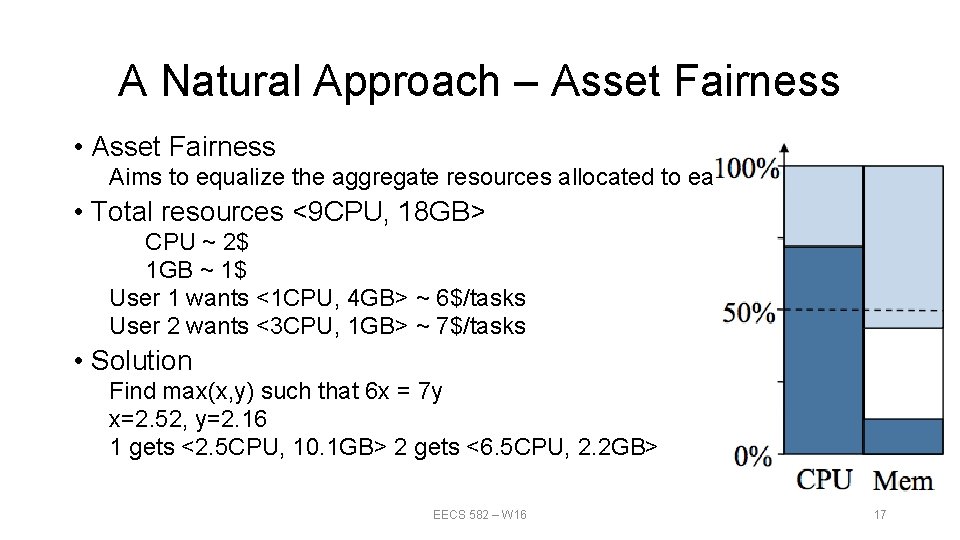 A Natural Approach – Asset Fairness

• Asset Fairness

Aims to equalize the aggregate resources allocated to ea

• Total resources <9CPU, 18GB>

CPU ~ 2$

1GB ~ 1$

User 1 wants <1CPU, 4GB> ~ 6$/tasks

User 2 wants <3CPU, 1GB> ~ 7$/tasks

• Solution

Find max(x,y) such that 6x = 7y

x=2.52, y=2.16

1 gets <2.5CPU, 10.1GB> 2 gets <6.5CPU, 2.2GB>

100%

50%

0%

CPU Mem

EECS 582 – W16

17